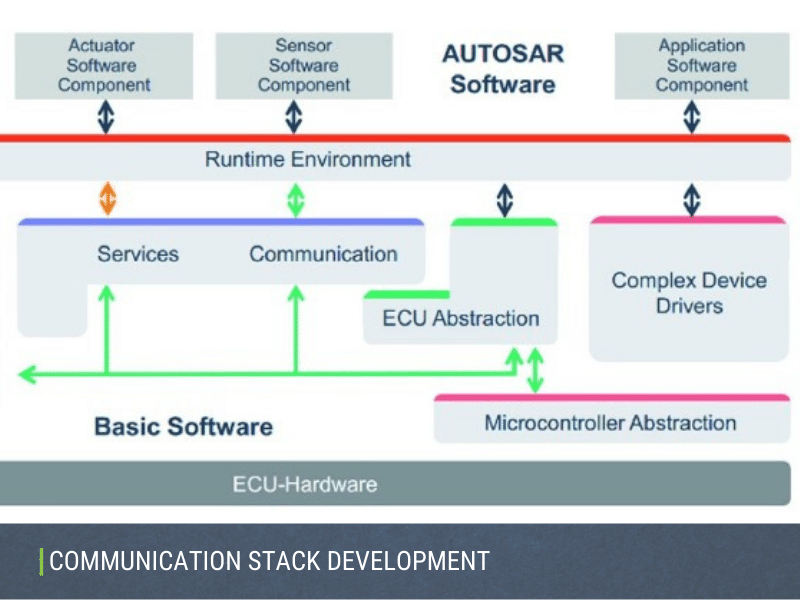 Actuator Software Component

Sensor Software Component

AUTOSAR Software

Application Software Component

Runtime Environment

Services

Communication

ECU Abstraction

Complex Device Drivers

Basic Software

Microcontroller Abstraction

ECU-Hardware

COMMUNICATION STACK DEVELOPMENT